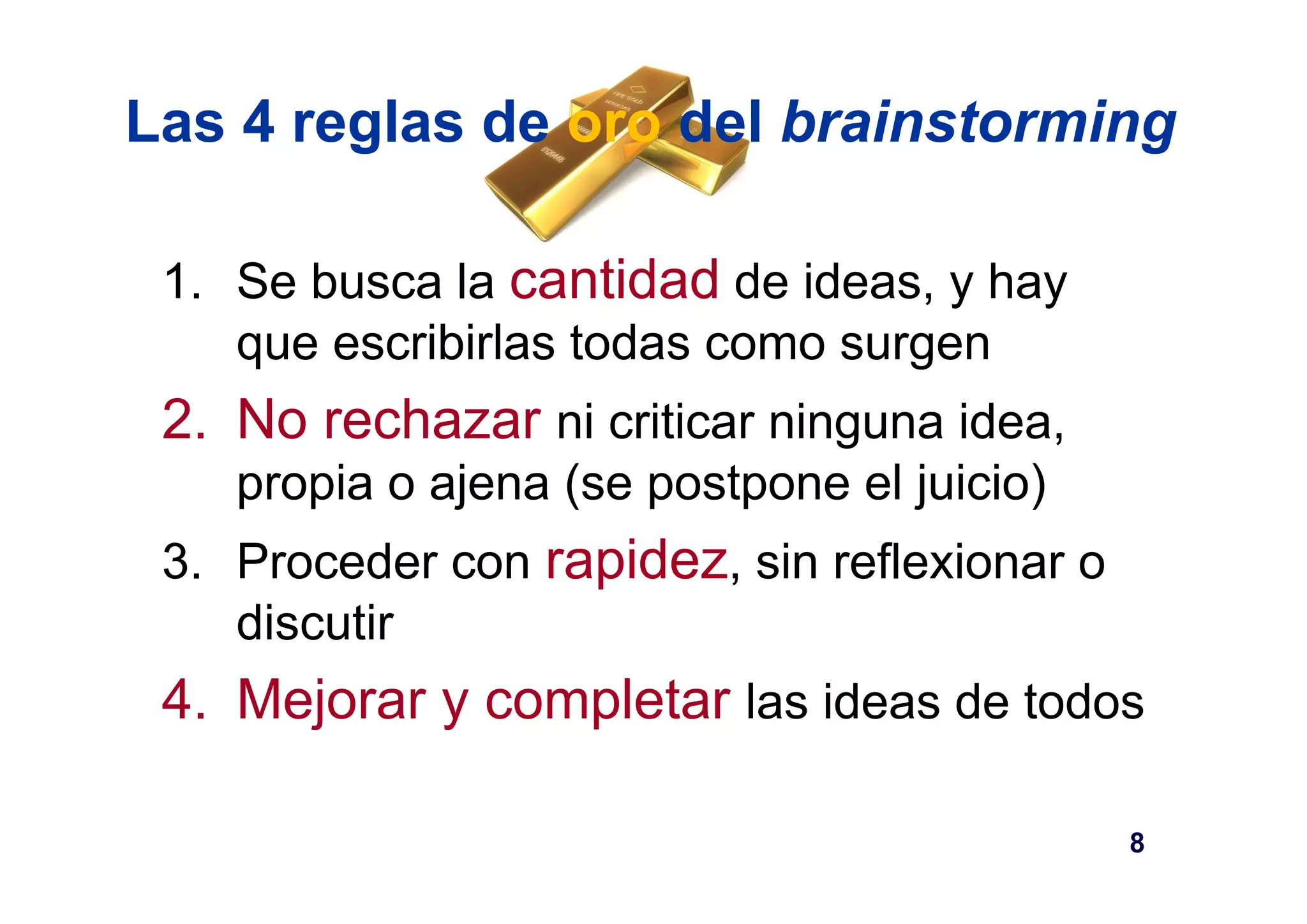 Las 4 reglas de oro del brainstorming

1. Se busca la cantidad de ideas, y hay que escribirlas todas como surgen
2. No rechazar ni criticar ninguna idea, propia o ajena (se postpone el juicio)
3. Proceder con rapidez, sin reflexionar o discutir
4. Mejorar y completar las ideas de todos

8